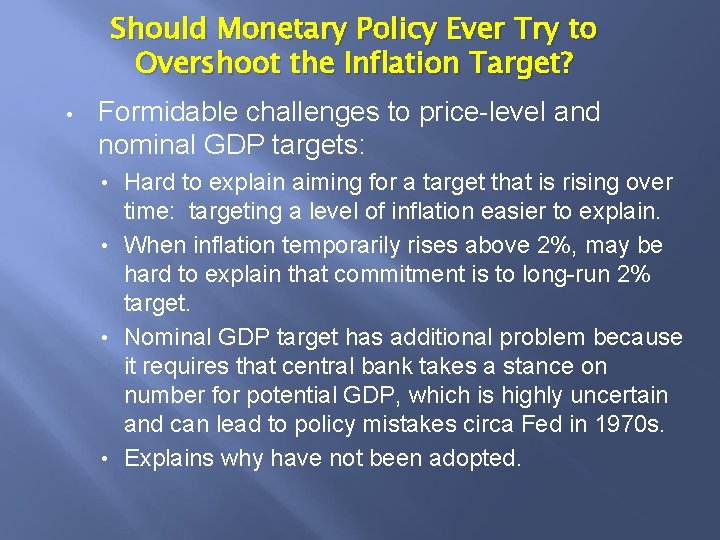 Should Monetary Policy Ever Try to Overshoot the Inflation Target?

• Formidable challenges to price-level and nominal GDP targets:
  • Hard to explain aiming for a target that is rising over time: targeting a level of inflation easier to explain.
  • When inflation temporarily rises above 2%, may be hard to explain that commitment is to long-run 2% target.
  • Nominal GDP target has additional problem because it requires that central bank takes a stance on number for potential GDP, which is highly uncertain and can lead to policy mistakes circa Fed in 1970s.
  • Explains why have not been adopted.